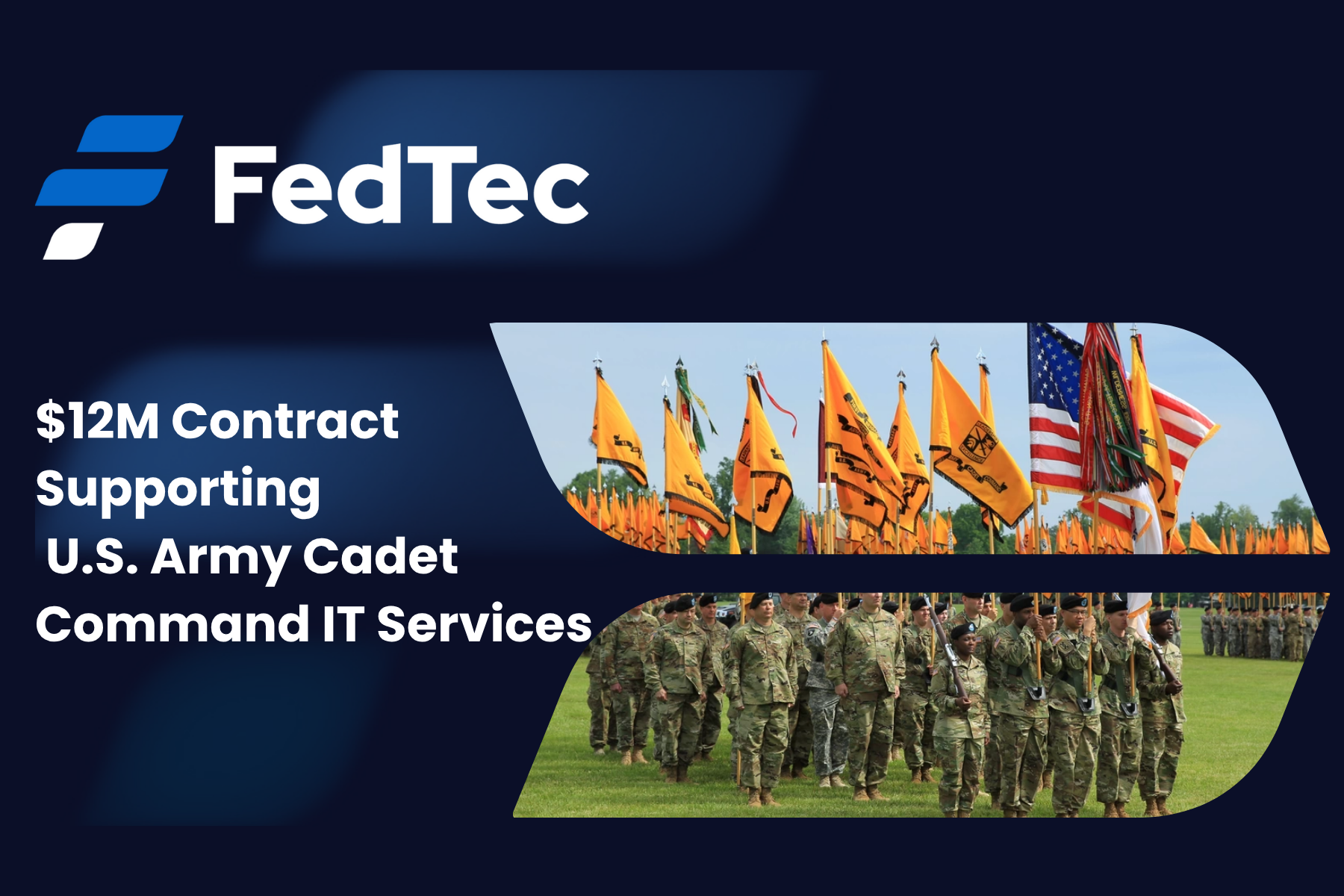 FedTec

$12M Contract Supporting U.S. Army Cadet Command IT Services